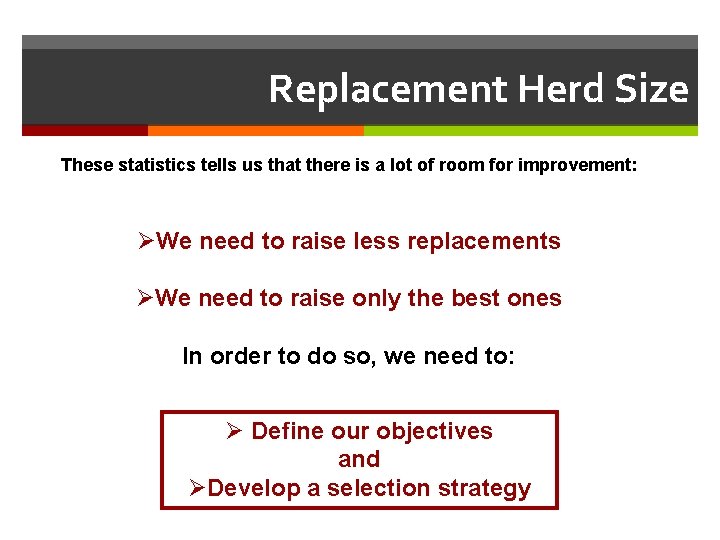 Replacement Herd Size

These statistics tells us that there is a lot of room for improvement:

➢We need to raise less replacements

➢We need to raise only the best ones

In order to do so, we need to:

➢ Define our objectives
and
➢Develop a selection strategy